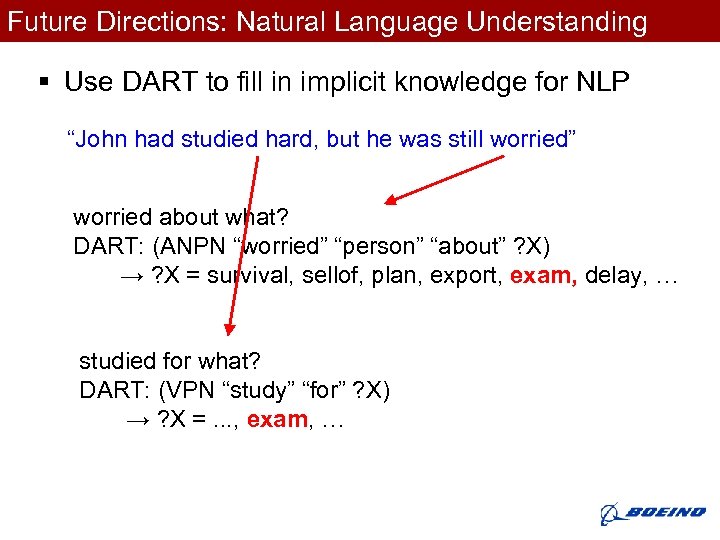 Future Directions: Natural Language Understanding

▪ Use DART to fill in implicit knowledge for NLP

"John had studied hard, but he was still worried"

worried about what?
DART: (ANPN "worried" "person" "about" ?X)
→ ?X = survival, sellof, plan, export, exam, delay, …

studied for what?
DART: (VPN "study" "for" ?X)
→ ?X = ..., exam, …

BOEING